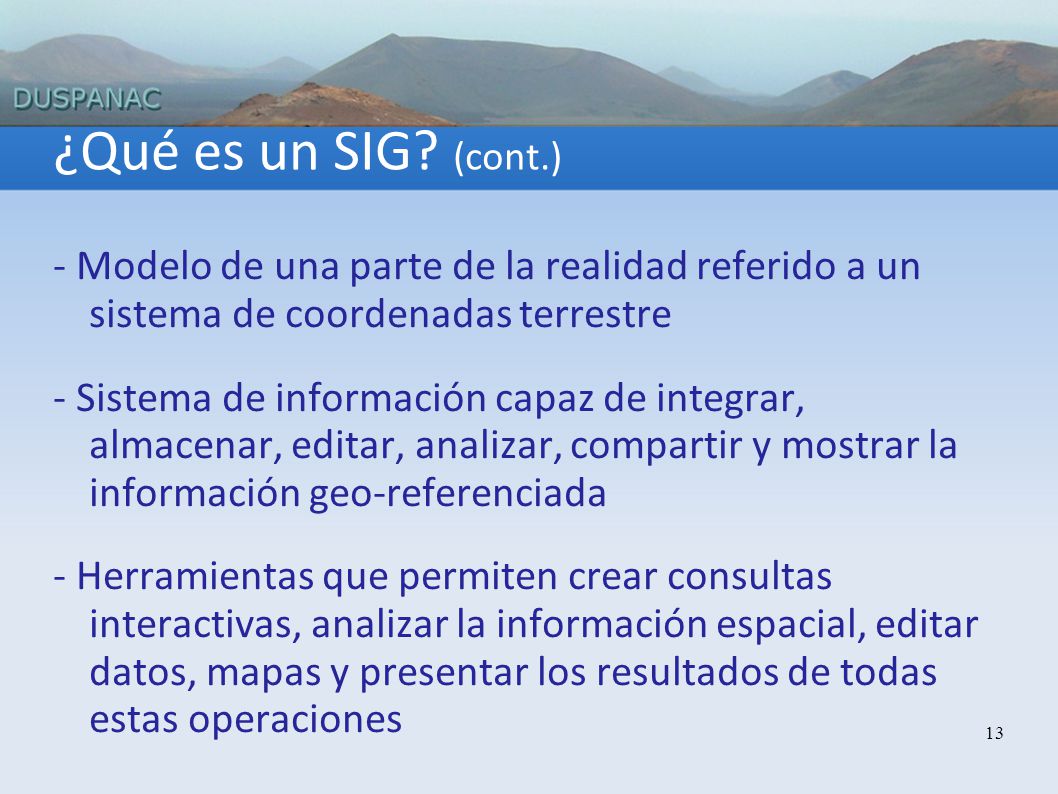 DUSPANAC

¿Qué es un SIG? (cont.)

- Modelo de una parte de la realidad referido a un sistema de coordenadas terrestre

- Sistema de información capaz de integrar, almacenar, editar, analizar, compartir y mostrar la información geo-referenciada

- Herramientas que permiten crear consultas interactivas, analizar la información espacial, editar datos, mapas y presentar los resultados de todas estas operaciones

13